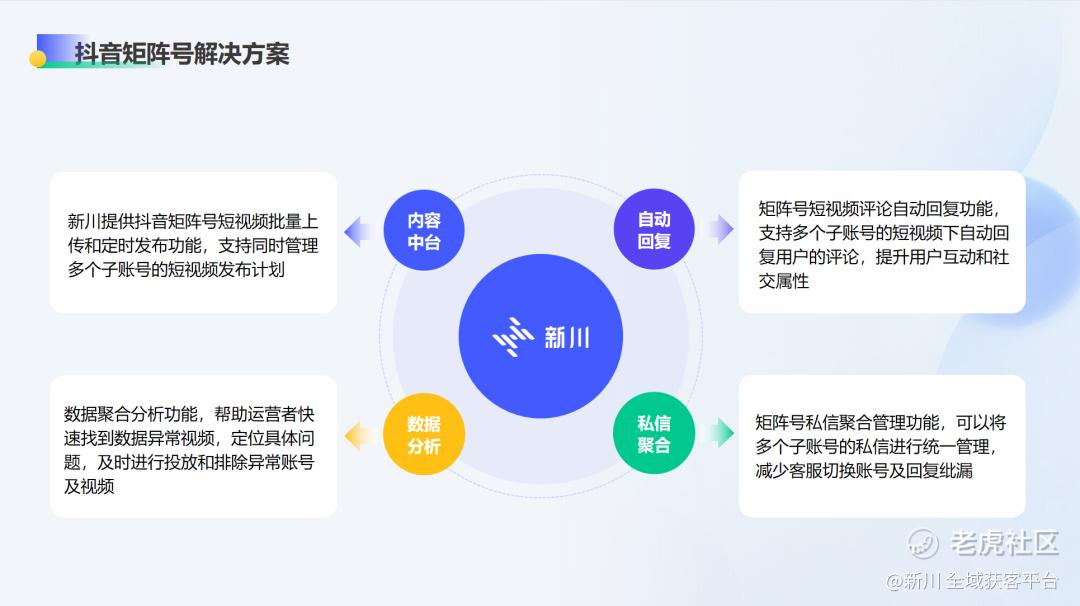 抖音矩阵号解决方案

新川提供抖音矩阵号短视频批量上传和定时发布功能，支持同时管理多个子账号的短视频发布计划

内容中台

自动回复

矩阵号短视频评论自动回复功能，支持多个子账号的短视频下自动回复用户的评论，提升用户互动和社交属性

新川

数据聚合分析功能，帮助运营者快速找到数据异常视频，定位具体问题，及时进行投放和排除异常账号及视频

数据分析

私信聚合

矩阵号私信聚合管理功能，可以将多个子账号的私信进行统一管理，减少客服切换账号及回复纰漏

老虎社区

@新川 全域获客平台